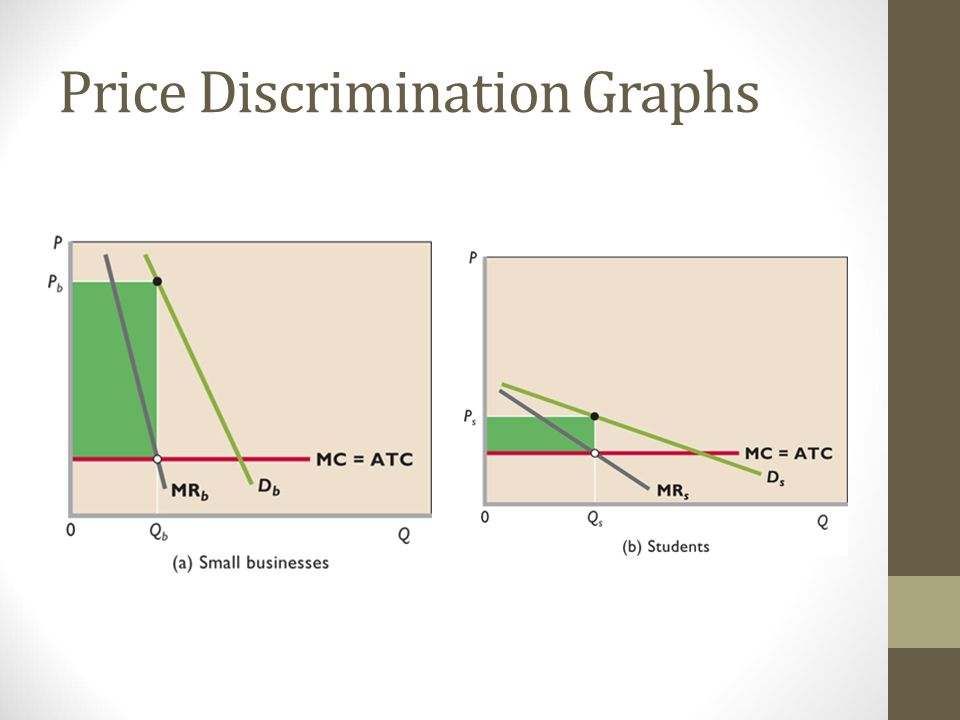 Price Discrimination Graphs

$P$

$P_b$

MC = ATC

$MR_b$

$D_b$

0

$Q_b$

$Q$

(a) Small businesses

$P$

$P_s$

MC = ATC

$D_s$

$MR_s$

0

$Q_s$

$Q$

(b) Students